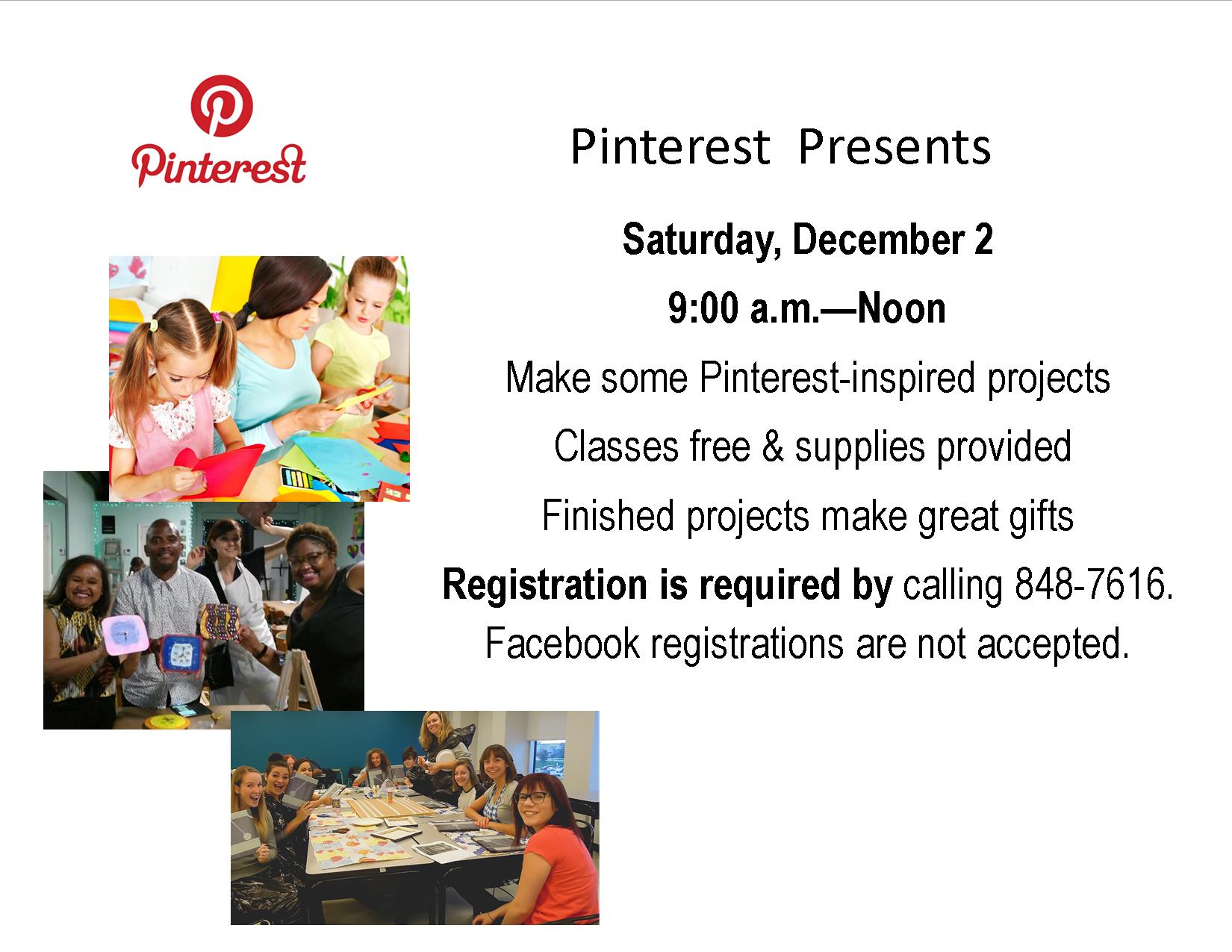 Pinterest

Pinterest Presents

Saturday, December 2

9:00 a.m.—Noon

Make some Pinterest-inspired projects

Classes free & supplies provided

Finished projects make great gifts

Registration is required by calling 848-7616. Facebook registrations are not accepted.